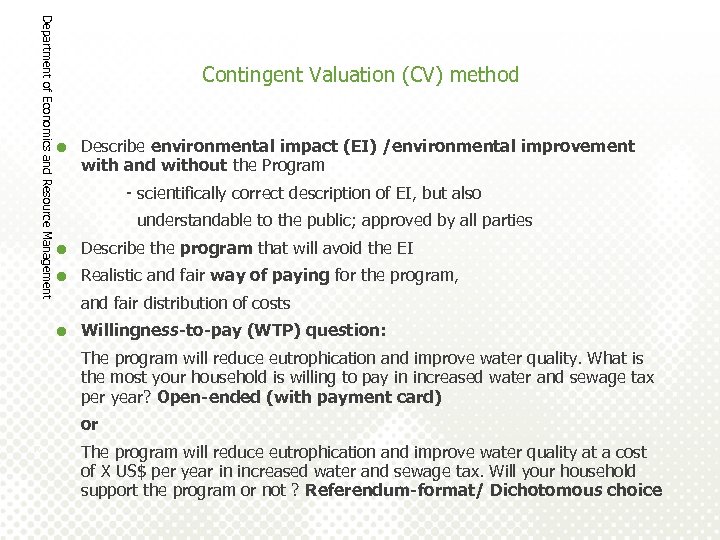 Department of Economics and Resource Management

Contingent Valuation (CV) method

Describe environmental impact (EI) /environmental improvement with and without the Program

- scientifically correct description of EI, but also understandable to the public; approved by all parties

Describe the program that will avoid the EI

Realistic and fair way of paying for the program, and fair distribution of costs

Willingness-to-pay (WTP) question:

The program will reduce eutrophication and improve water quality. What is the most your household is willing to pay in increased water and sewage tax per year? Open-ended (with payment card)

or

The program will reduce eutrophication and improve water quality at a cost of X US$ per year in increased water and sewage tax. Will your household support the program or not ? Referendum-format/ Dichotomous choice